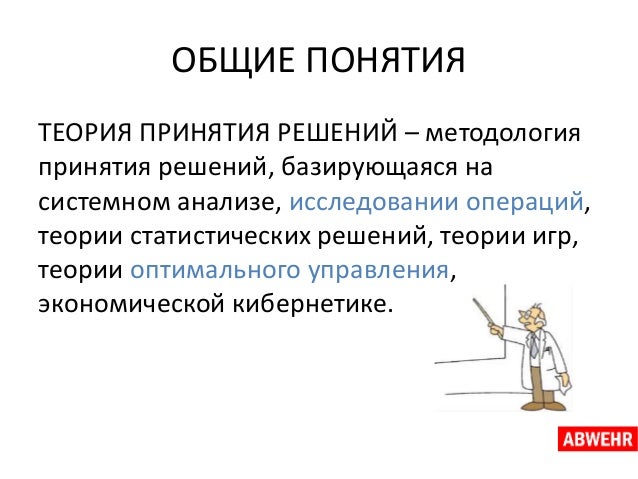 ОБЩИЕ ПОНЯТИЯ

ТЕОРИЯ ПРИНЯТИЯ РЕШЕНИЙ – методология принятия решений, базирующаяся на системном анализе, исследовании операций, теории статистических решений, теории игр, теории оптимального управления, экономической кибернетике.

ABWEHR